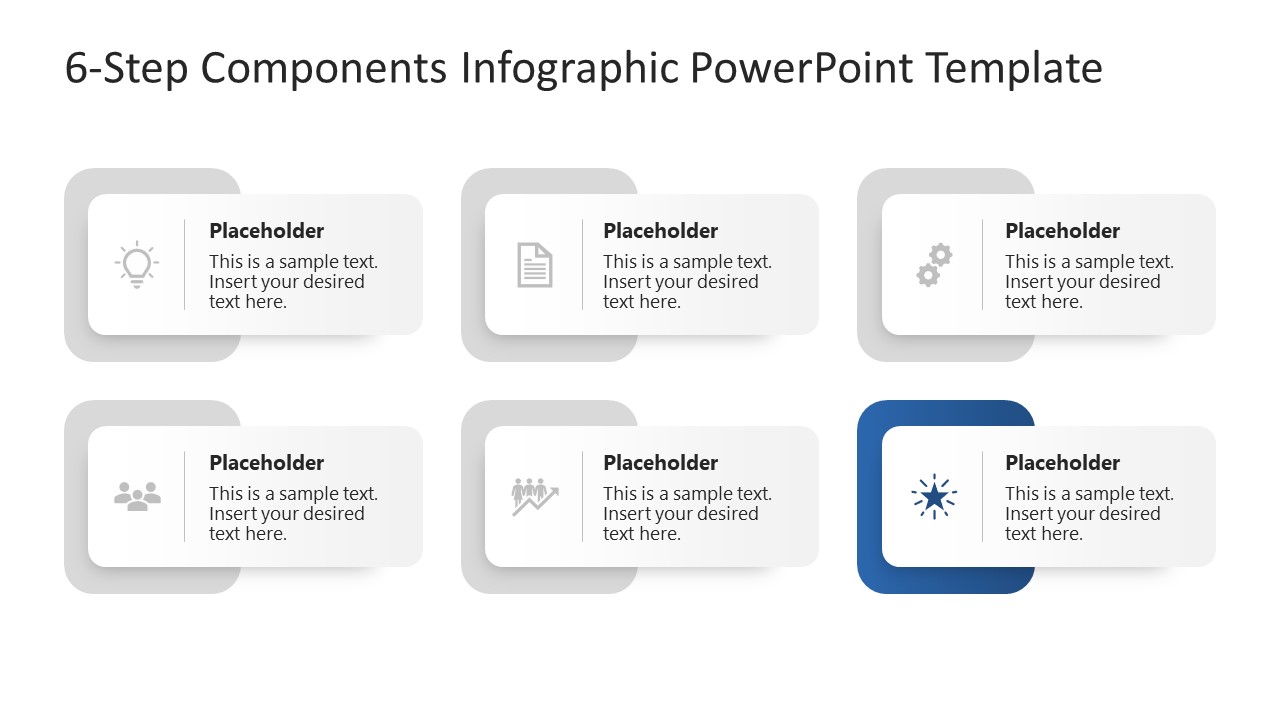 6-Step Components Infographic PowerPoint Template

Placeholder
This is a sample text. Insert your desired text here.

Placeholder
This is a sample text. Insert your desired text here.

Placeholder
This is a sample text. Insert your desired text here.

Placeholder
This is a sample text. Insert your desired text here.

Placeholder
This is a sample text. Insert your desired text here.

Placeholder
This is a sample text. Insert your desired text here.